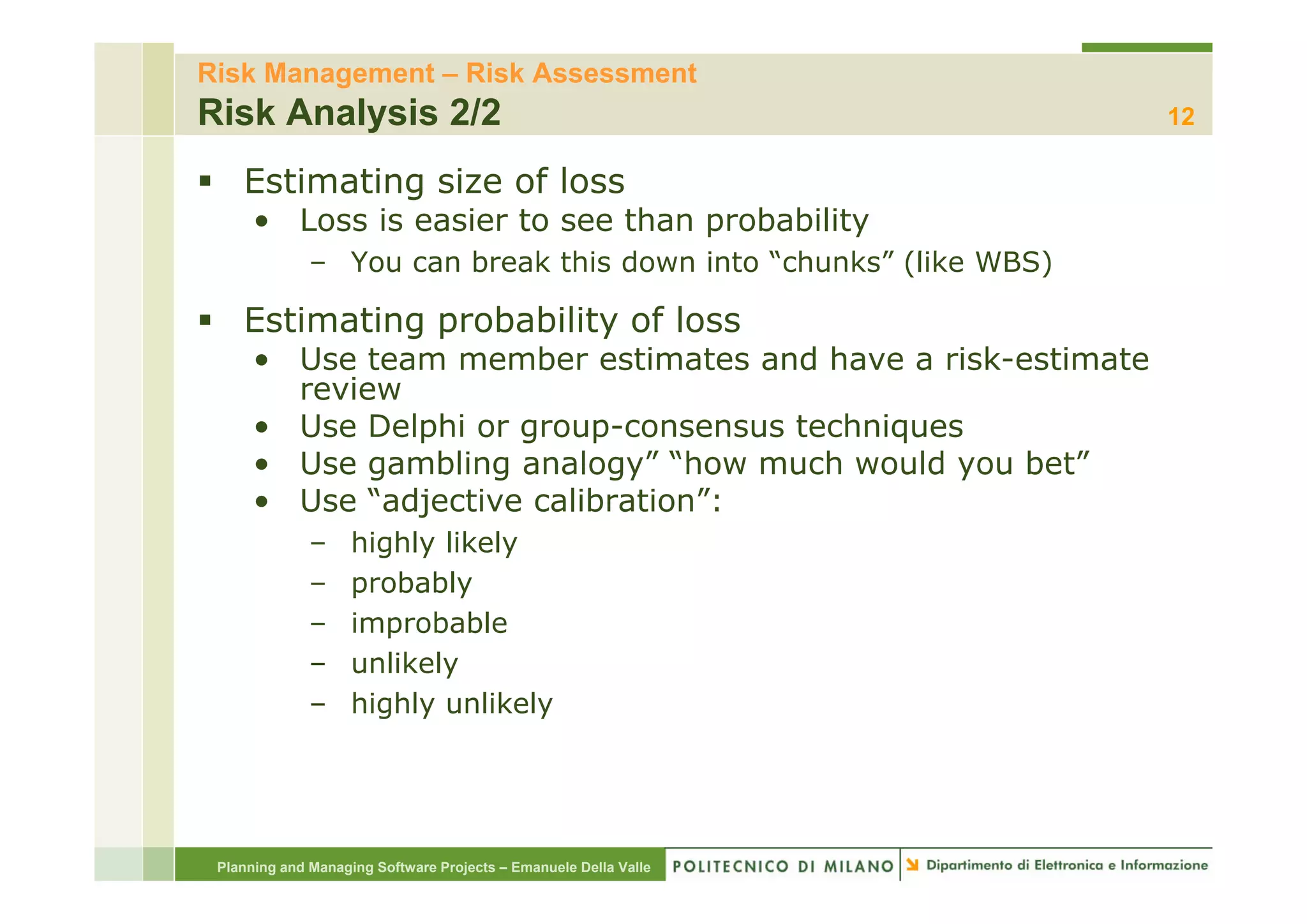 Risk Management – Risk Assessment
Risk Analysis 2/2
12

▪ Estimating size of loss
• Loss is easier to see than probability
– You can break this down into “chunks” (like WBS)

▪ Estimating probability of loss
• Use team member estimates and have a risk-estimate review
• Use Delphi or group-consensus techniques
• Use gambling analogy” “how much would you bet”
• Use “adjective calibration”:
– highly likely
– probably
– improbable
– unlikely
– highly unlikely

Planning and Managing Software Projects – Emanuele Della Valle
POLITECNICO DI MILANO
Dipartimento di Elettronica e Informazione